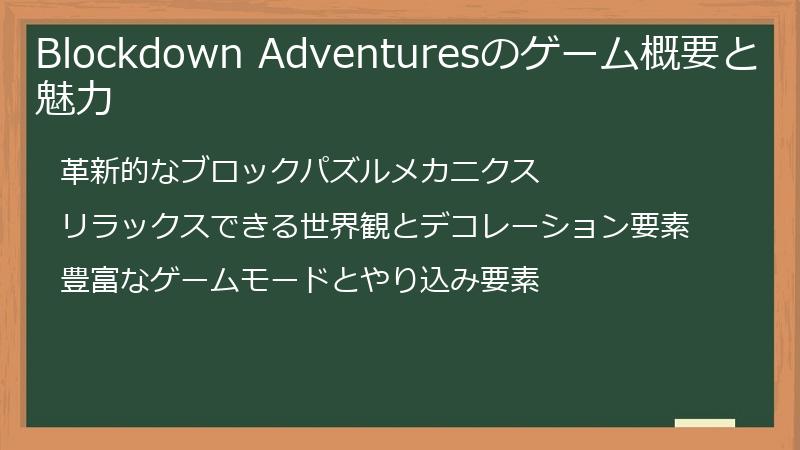 Blockdown Adventuresのゲーム概要と魅力

革新的なブロックパズルメカニクス

リラックスできる世界観とデコレーション要素

豊富なゲームモードとやり込み要素